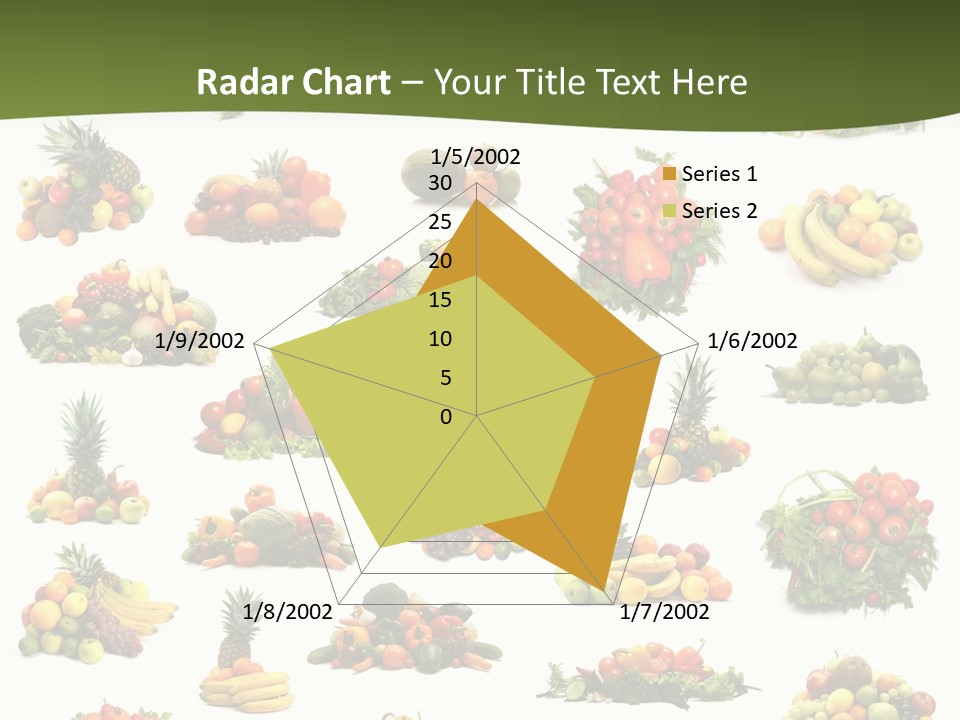 Radar Chart – Your Title Text Here

1/5/2002

1/6/2002

1/7/2002

1/8/2002

1/9/2002

30
25
20
15
10
5
0

Series 1
Series 2